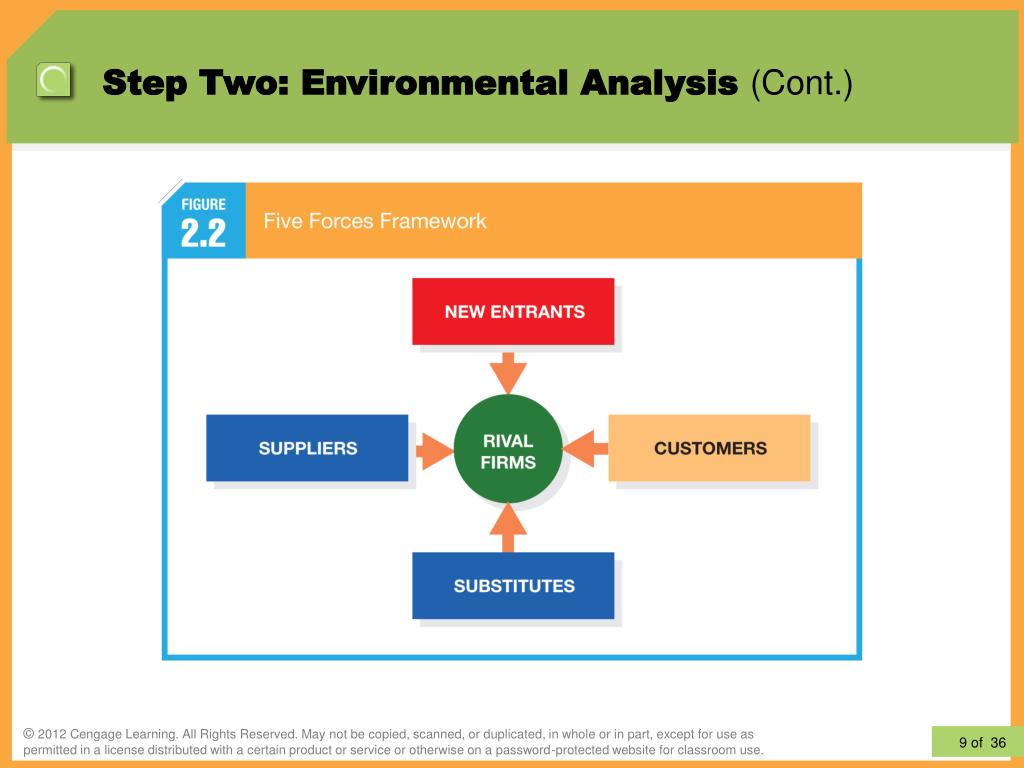 Step Two: Environmental Analysis (Cont.)

FIGURE 2.2 Five Forces Framework

NEW ENTRANTS

SUPPLIERS

RIVAL FIRMS

CUSTOMERS

SUBSTITUTES

© 2012 Cengage Learning. All Rights Reserved. May not be copied, scanned, or duplicated, in whole or in part, except for use as permitted in a license distributed with a certain product or service or otherwise on a password-protected website for classroom use.

9 of 36